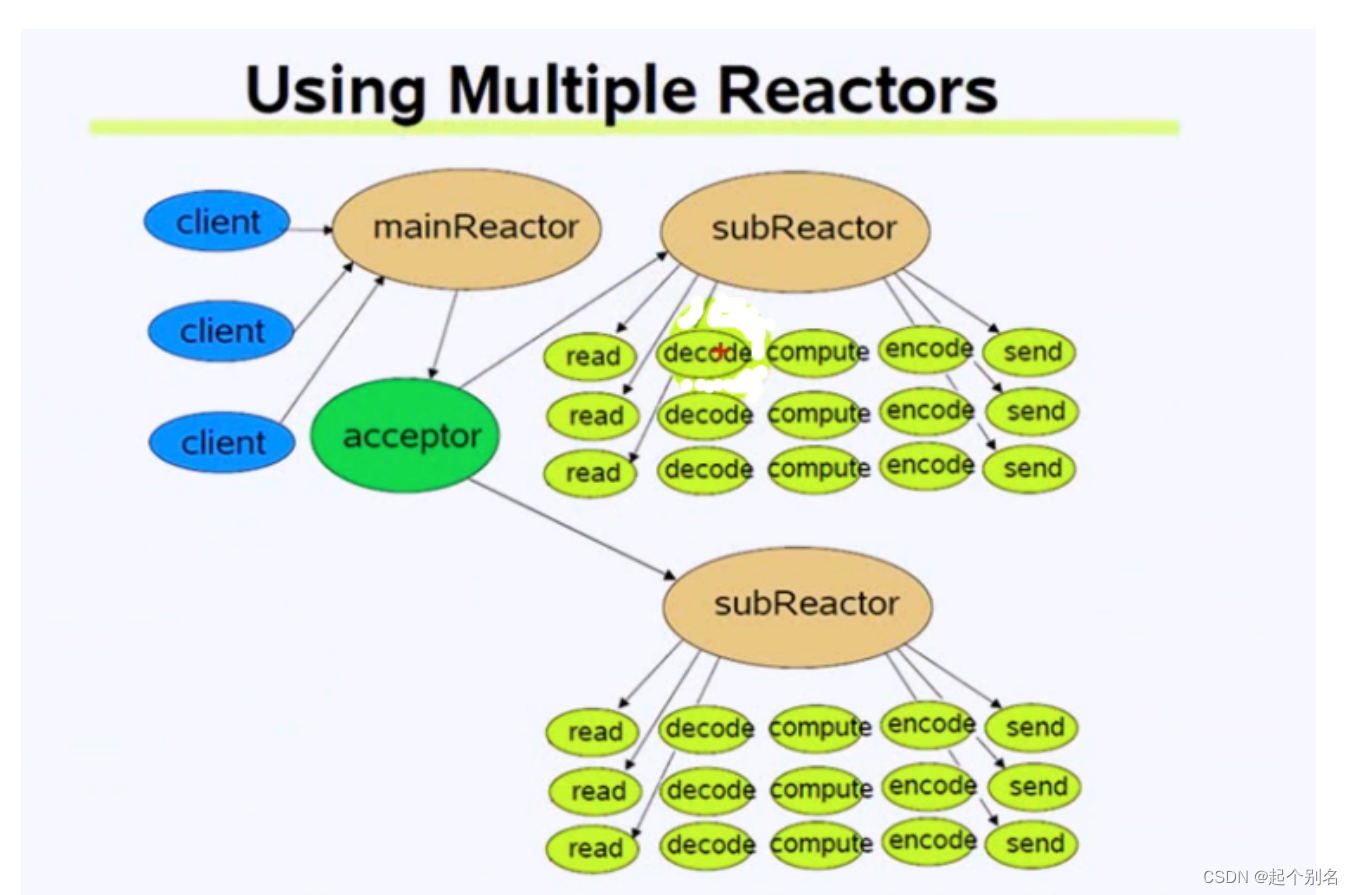 Using Multiple Reactors

client
client
client
mainReactor
acceptor
subReactor
read decode compute encode send
read decode compute encode send
read decode compute encode send
subReactor
read decode compute encode send
read decode compute encode send
read decode compute encode send

CSDN @起个别名